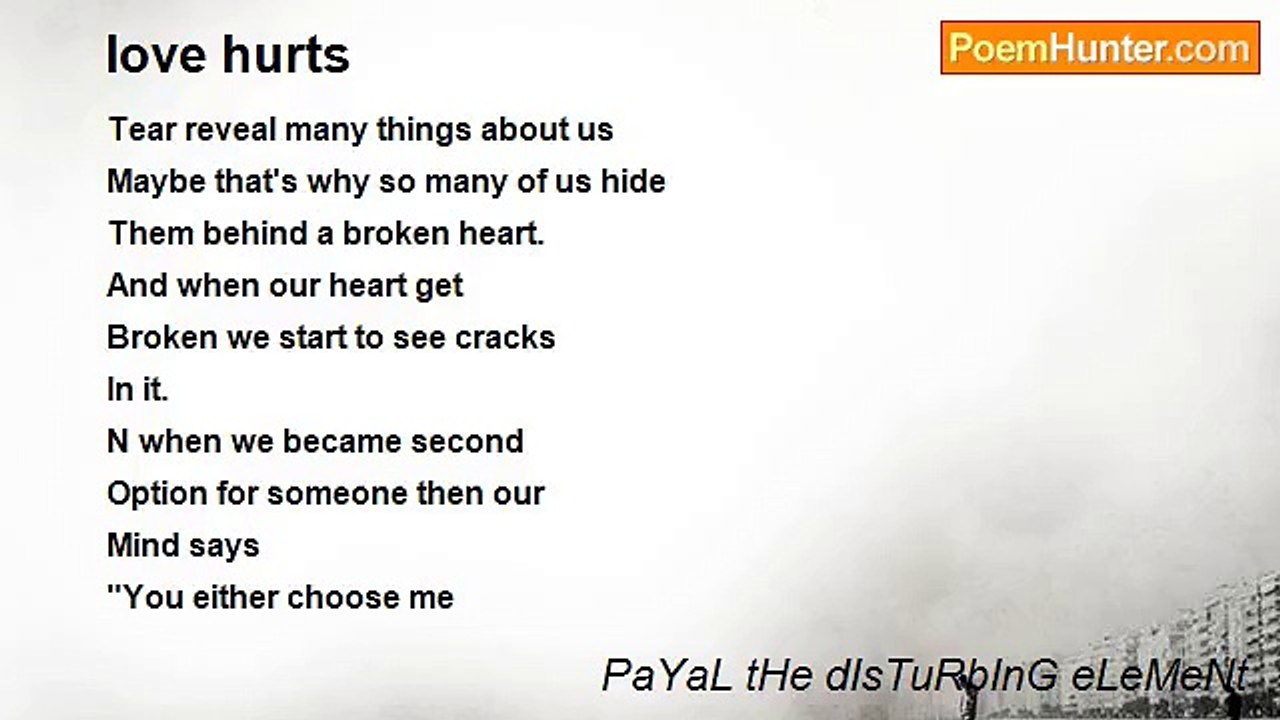 love hurts

PoemHunter.com

Tear reveal many things about us
Maybe that's why so many of us hide
Them behind a broken heart.
And when our heart get
Broken we start to see cracks
In it.
N when we became second
Option for someone then our
Mind says
"You either choose me

PaYaL tHe dIsTuRbInG eLeMeNt